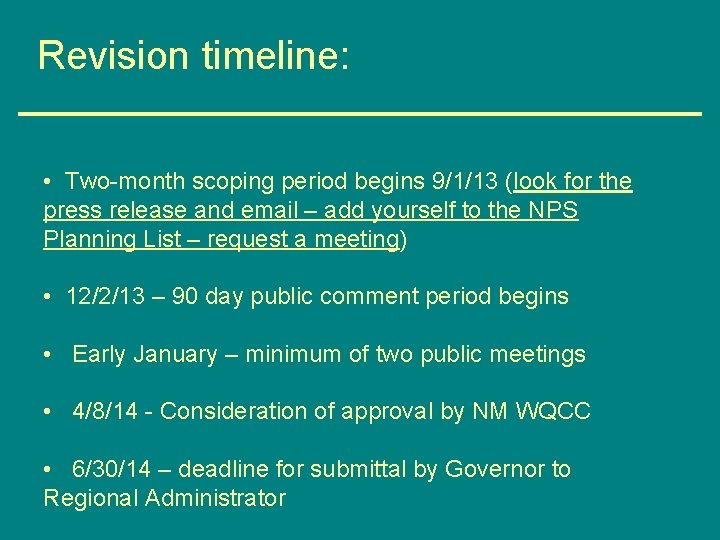 Revision timeline:

• Two-month scoping period begins 9/1/13 (look for the press release and email – add yourself to the NPS Planning List – request a meeting)

• 12/2/13 – 90 day public comment period begins

• Early January – minimum of two public meetings

• 4/8/14 - Consideration of approval by NM WQCC

• 6/30/14 – deadline for submittal by Governor to Regional Administrator